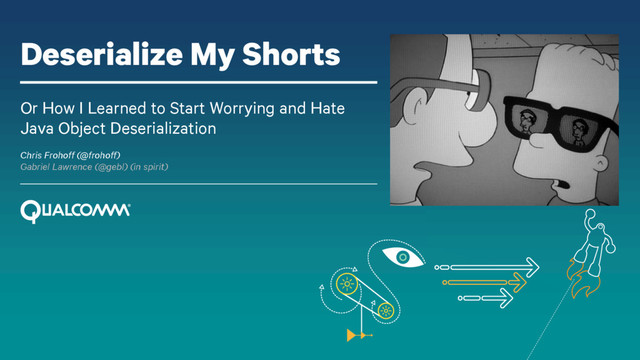 Deserialize My Shorts

Or How I Learned to Start Worrying and Hate Java Object Deserialization

Chris Frohoff (@frohoff)
Gabriel Lawrence (@gebl) (in spirit)

QUALCOMM